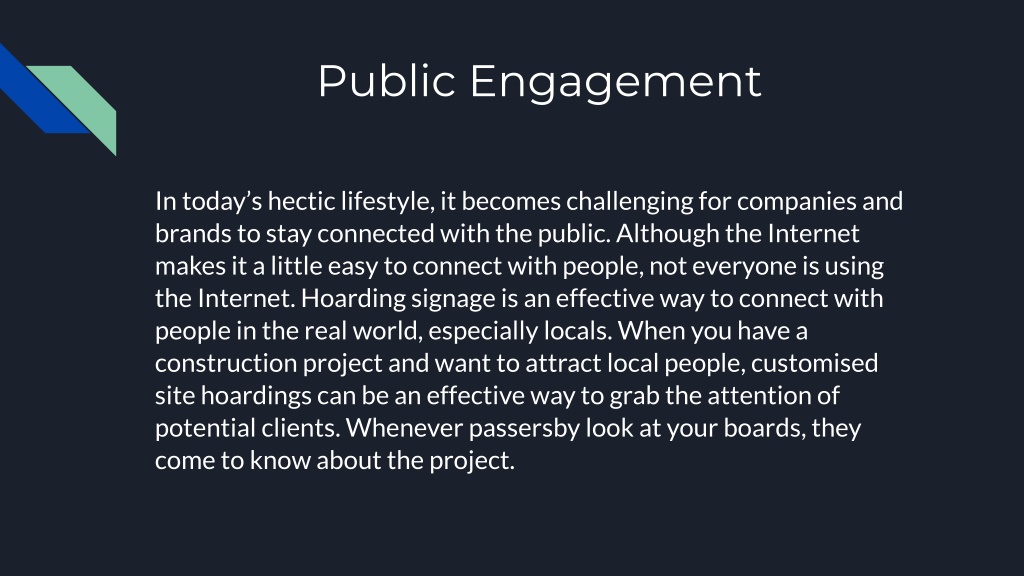 Public Engagement

In today’s hectic lifestyle, it becomes challenging for companies and brands to stay connected with the public. Although the Internet makes it a little easy to connect with people, not everyone is using the Internet. Hoarding signage is an effective way to connect with people in the real world, especially locals. When you have a construction project and want to attract local people, customised site hoardings can be an effective way to grab the attention of potential clients. Whenever passersby look at your boards, they come to know about the project.